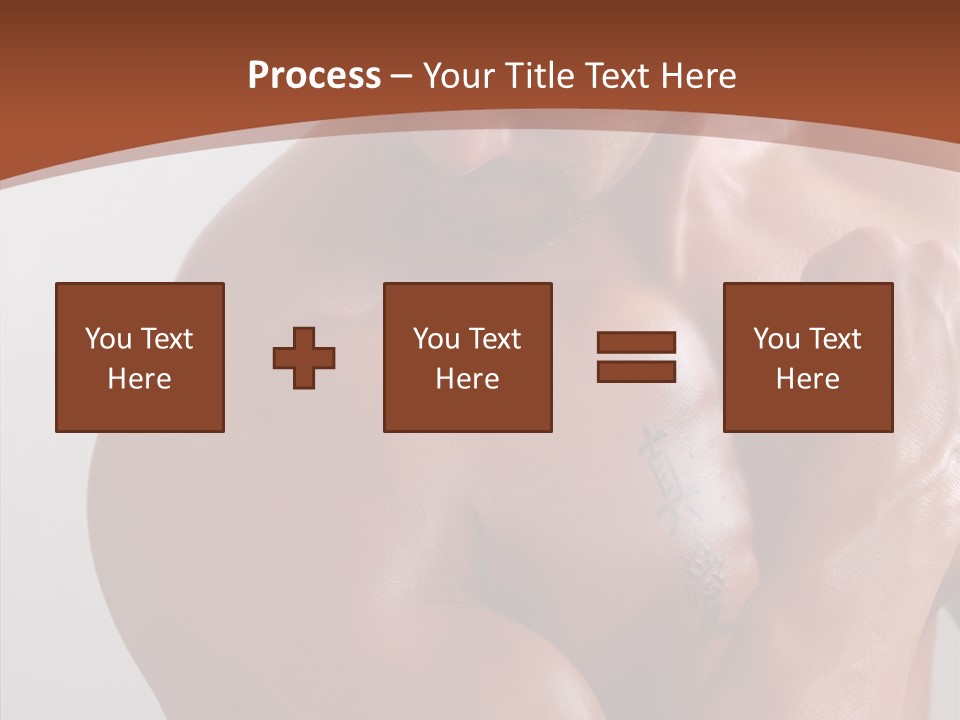 Process – Your Title Text Here

You Text Here

You Text Here

You Text Here